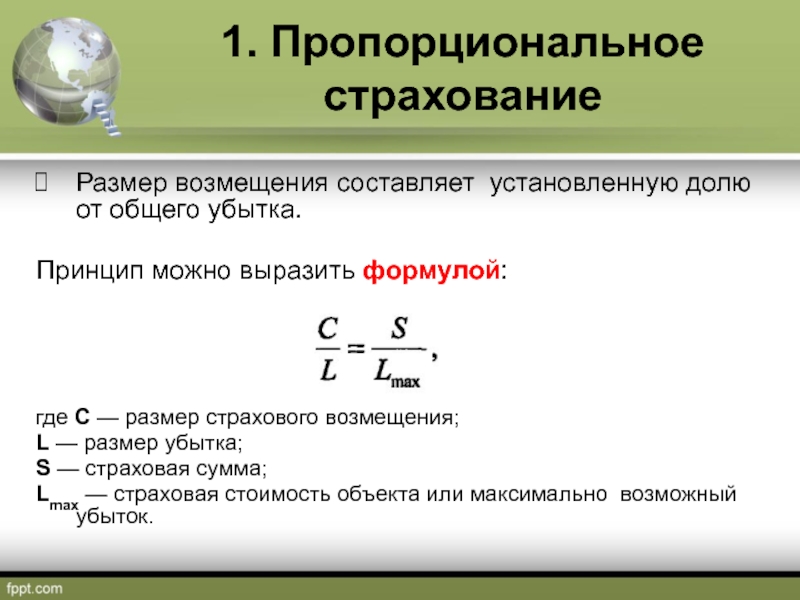 1. Пропорциональное страхование

Размер возмещения составляет установленную долю от общего убытка.

Принцип можно выразить формулой:

$\frac{C}{L} = \frac{S}{L_{max}}$,

где C — размер страхового возмещения;
L — размер убытка;
S — страховая сумма;
$L_{max}$ — страховая стоимость объекта или максимально возможный убыток.

fppt.com